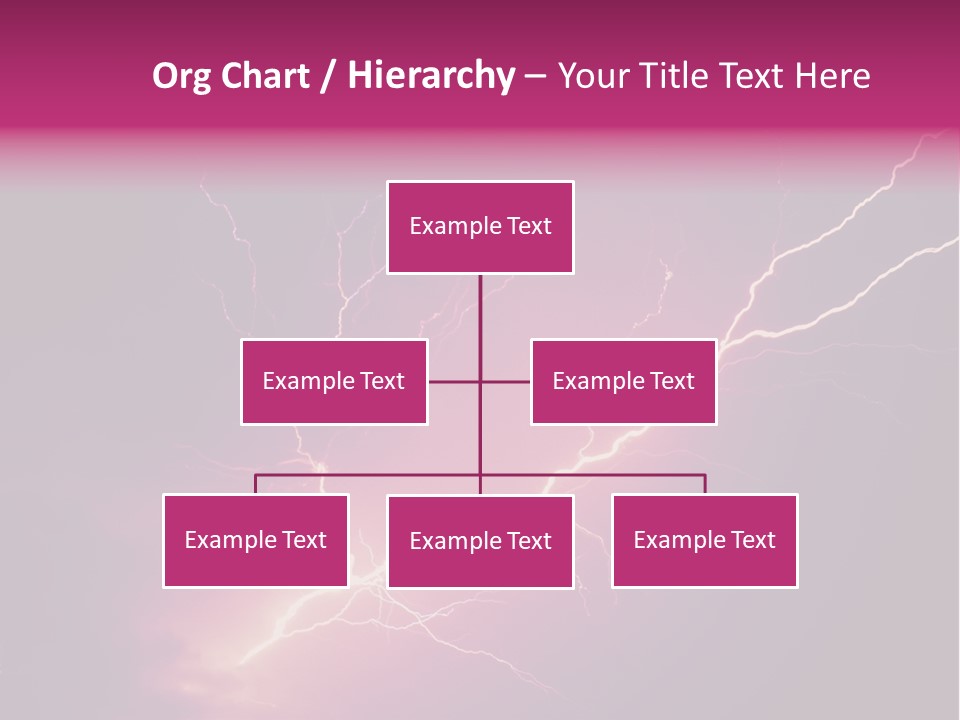 Org Chart / Hierarchy – Your Title Text Here

Example Text

Example Text

Example Text

Example Text

Example Text

Example Text